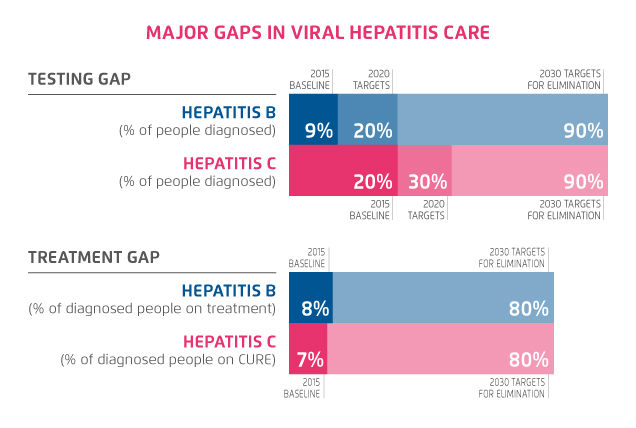 MAJOR GAPS IN VIRAL HEPATITIS CARE

TESTING GAP

2015 BASELINE

2020 TARGETS

2030 TARGETS FOR ELIMINATION

HEPATITIS B
(% of people diagnosed)

9%

20%

90%

HEPATITIS C
(% of people diagnosed)

20%

30%

90%

2015 BASELINE

2020 TARGETS

2030 TARGETS FOR ELIMINATION

TREATMENT GAP

2015 BASELINE

2030 TARGETS FOR ELIMINATION

HEPATITIS B
(% of diagnosed people on treatment)

8%

80%

HEPATITIS C
(% of diagnosed people on CURE)

7%

80%

2015 BASELINE

2030 TARGETS FOR ELIMINATION